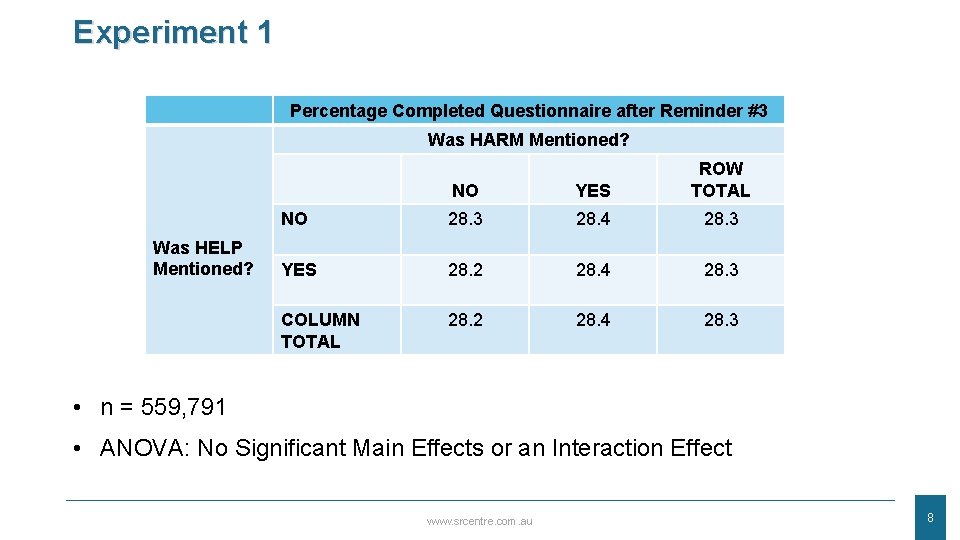 Experiment 1

| | Percentage Completed Questionnaire after Reminder #3 | | | |
|---|---|---|---|---|
| | Was HARM Mentioned? | | | |
| | | NO | YES | ROW TOTAL |
| Was HELP Mentioned? | NO | 28.3 | 28.4 | 28.3 |
| | YES | 28.2 | 28.4 | 28.3 |
| | COLUMN TOTAL | 28.2 | 28.4 | 28.3 |

• n = 559, 791

• ANOVA: No Significant Main Effects or an Interaction Effect

www.srcentre.com.au

8